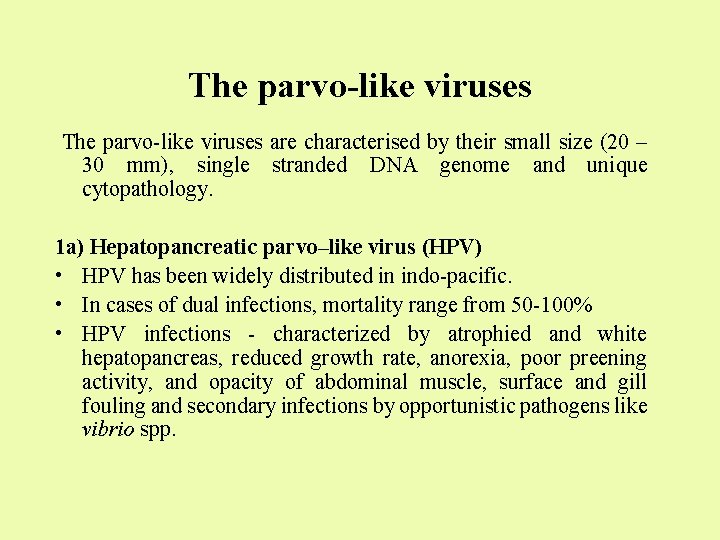 The parvo-like viruses

The parvo-like viruses are characterised by their small size (20 – 30 mm), single stranded DNA genome and unique cytopathology.

1a) Hepatopancreatic parvo–like virus (HPV)

• HPV has been widely distributed in indo-pacific.
• In cases of dual infections, mortality range from 50-100%
• HPV infections - characterized by atrophied and white hepatopancreas, reduced growth rate, anorexia, poor preening activity, and opacity of abdominal muscle, surface and gill fouling and secondary infections by opportunistic pathogens like vibrio spp.